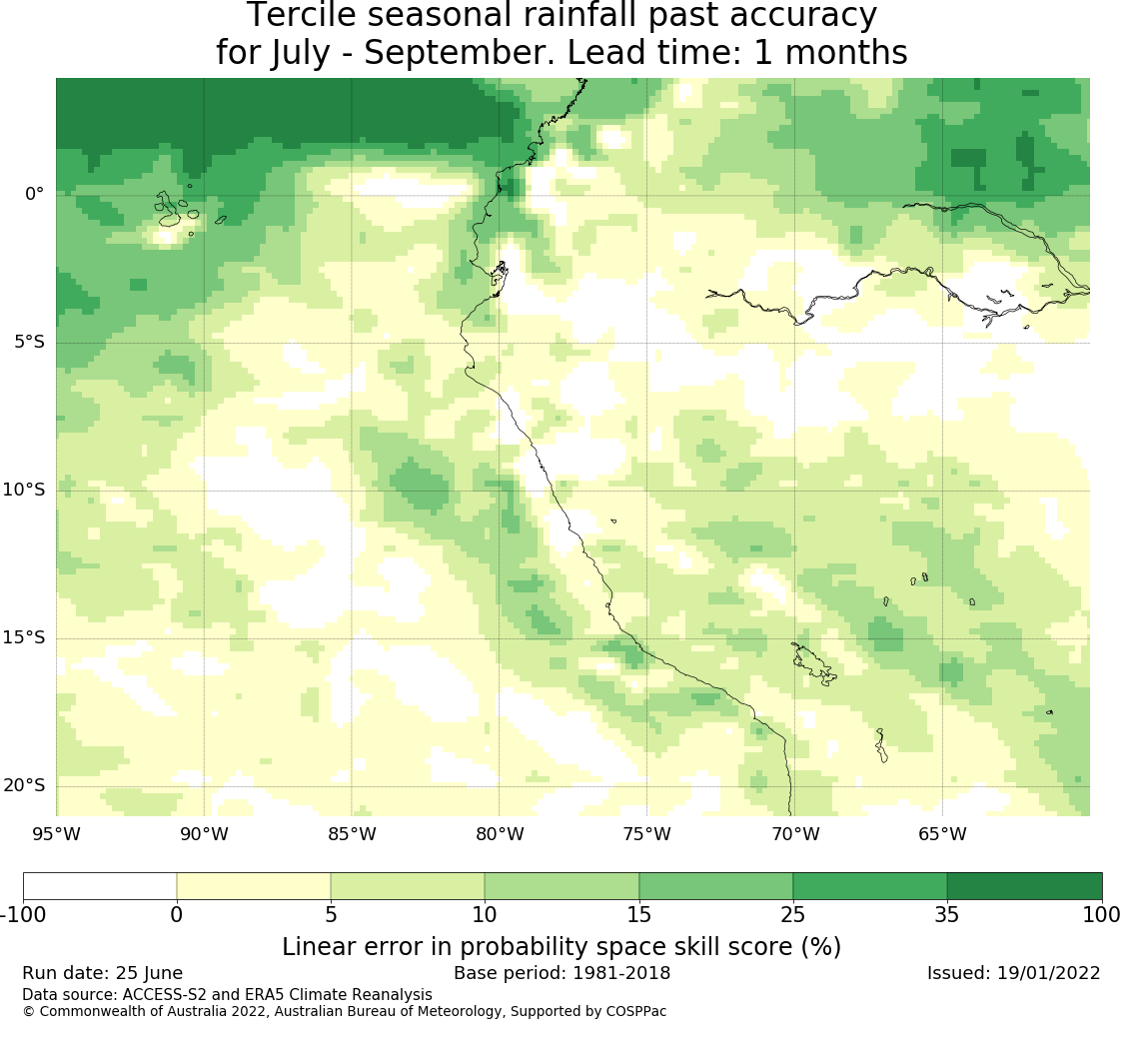 Tercile seasonal rainfall past accuracy
for July - September. Lead time: 1 months

0°
5°S
10°S
15°S
20°S

95°W 90°W 85°W 80°W 75°W 70°W 65°W

-100 0 5 10 15 25 35 100

Linear error in probability space skill score (%)

Run date: 25 June
Base period: 1981-2018
Issued: 19/01/2022

Data source: ACCESS-S2 and ERA5 Climate Reanalysis
© Commonwealth of Australia 2022, Australian Bureau of Meteorology, Supported by COSPPac